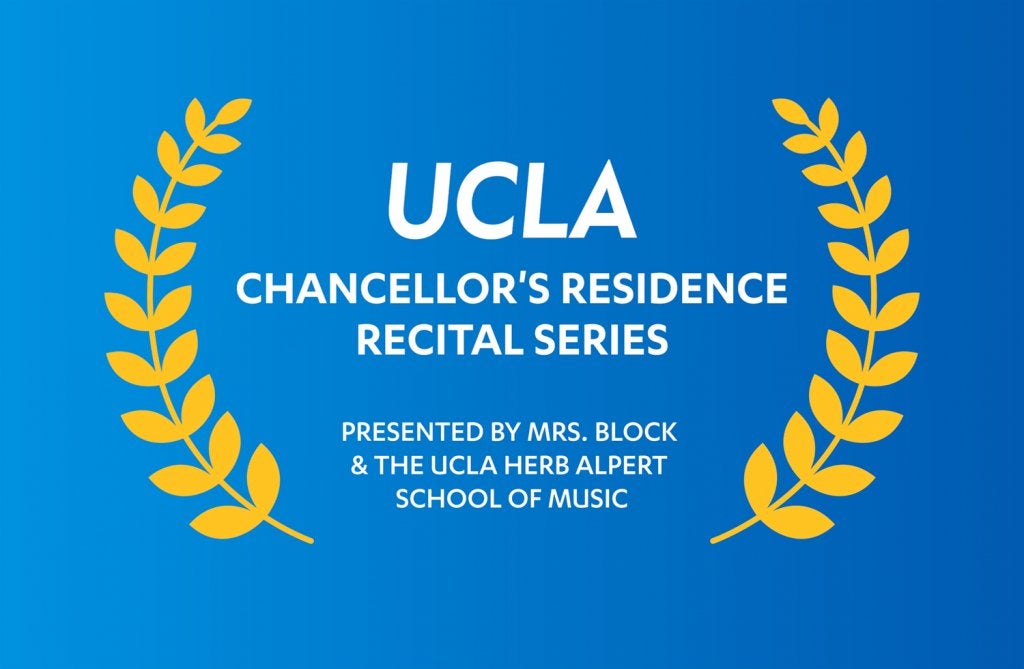 UCLA

CHANCELLOR'S RESIDENCE RECITAL SERIES

PRESENTED BY MRS. BLOCK & THE UCLA HERB ALPERT SCHOOL OF MUSIC